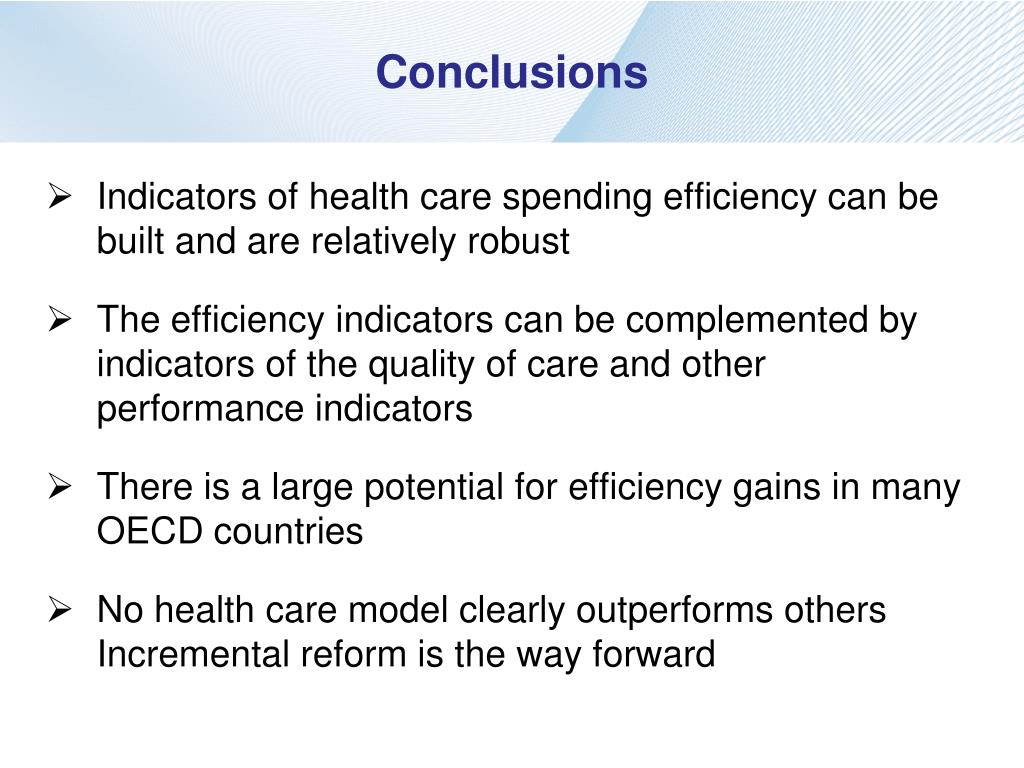 Conclusions

➢ Indicators of health care spending efficiency can be built and are relatively robust

➢ The efficiency indicators can be complemented by indicators of the quality of care and other performance indicators

➢ There is a large potential for efficiency gains in many OECD countries

➢ No health care model clearly outperforms others Incremental reform is the way forward